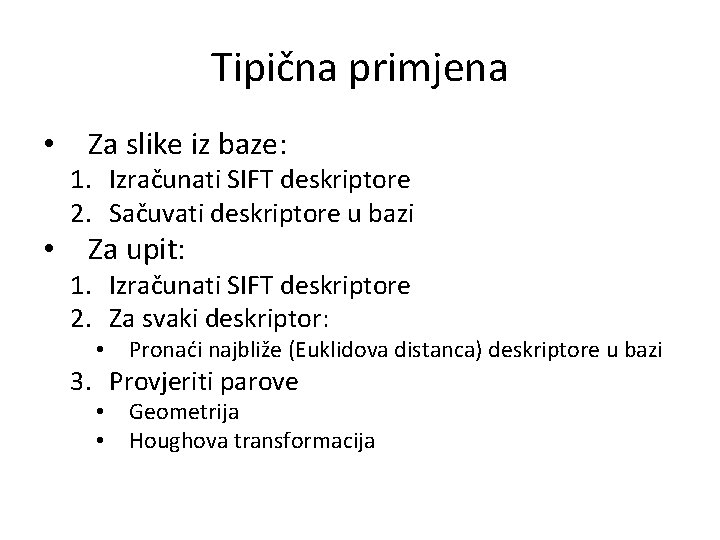 Tipična primjena

• Za slike iz baze:
1. Izračunati SIFT deskriptore
2. Sačuvati deskriptore u bazi
• Za upit:
1. Izračunati SIFT deskriptore
2. Za svaki deskriptor:
• Pronaći najbliže (Euklidova distanca) deskriptore u bazi
3. Provjeriti parove
• Geometrija
• Houghova transformacija